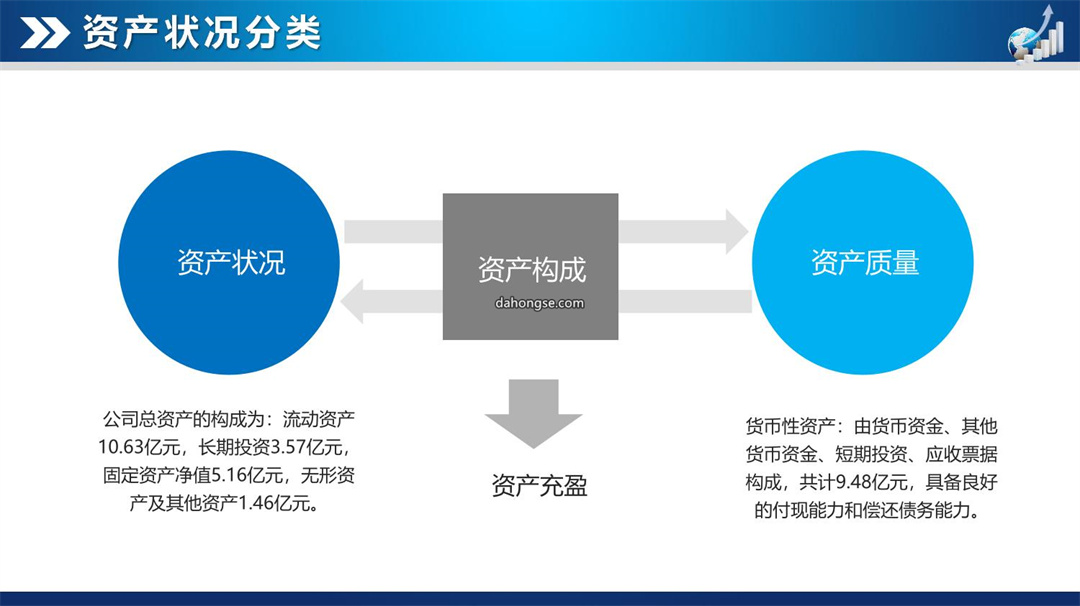 资产状况分类

资产状况

资产构成
dahongse.com

资产质量

公司总资产的构成为：流动资产10.63亿元，长期投资3.57亿元，固定资产净值5.16亿元，无形资产及其他资产1.46亿元。

资产充盈

货币性资产：由货币资金、其他货币资金、短期投资、应收票据构成，共计9.48亿元，具备良好的付现能力和偿还债务能力。